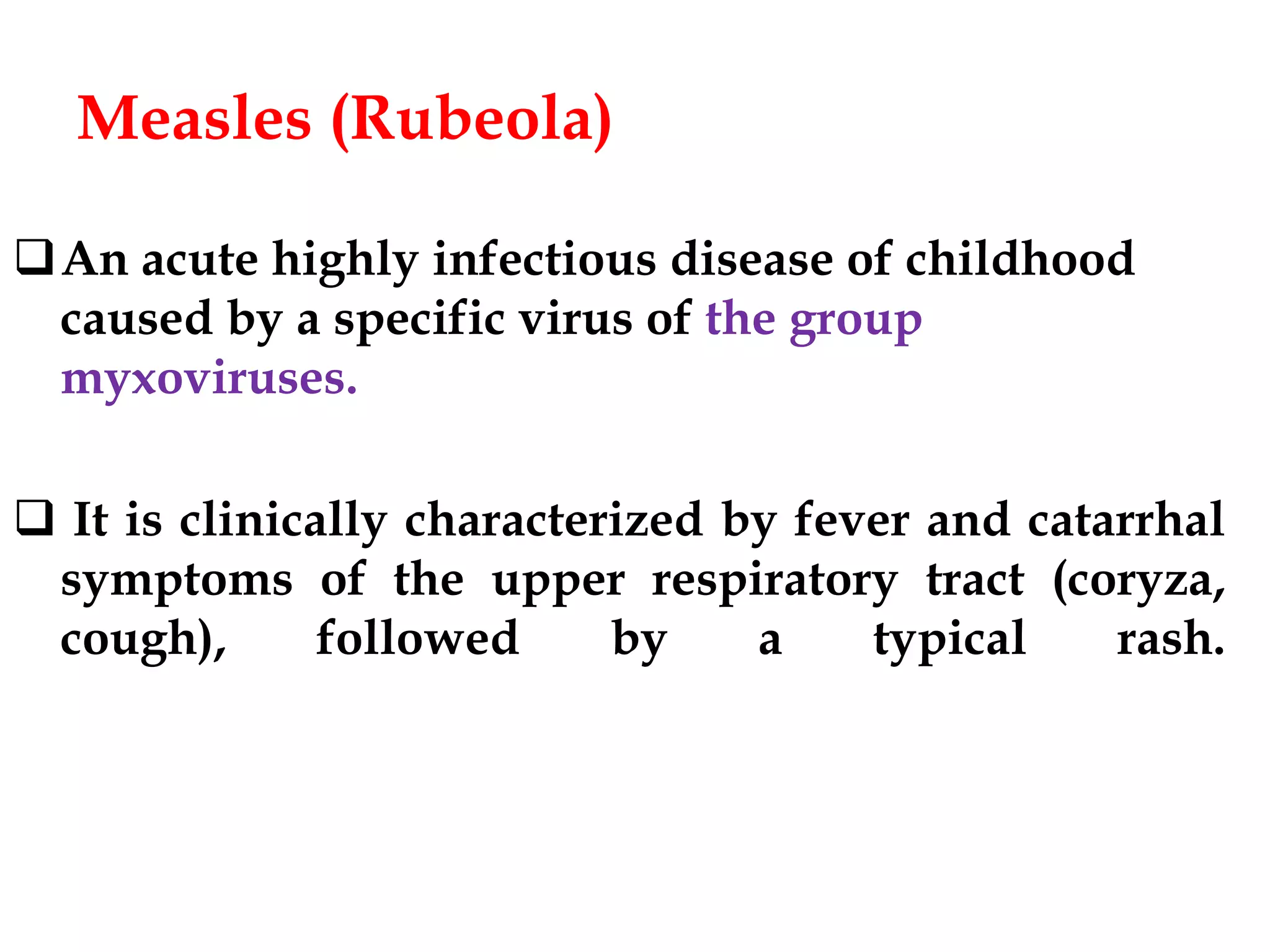 Measles (Rubeola)

❑ An acute highly infectious disease of childhood caused by a specific virus of the group myxoviruses.

❑ It is clinically characterized by fever and catarrhal symptoms of the upper respiratory tract (coryza, cough), followed by a typical rash.